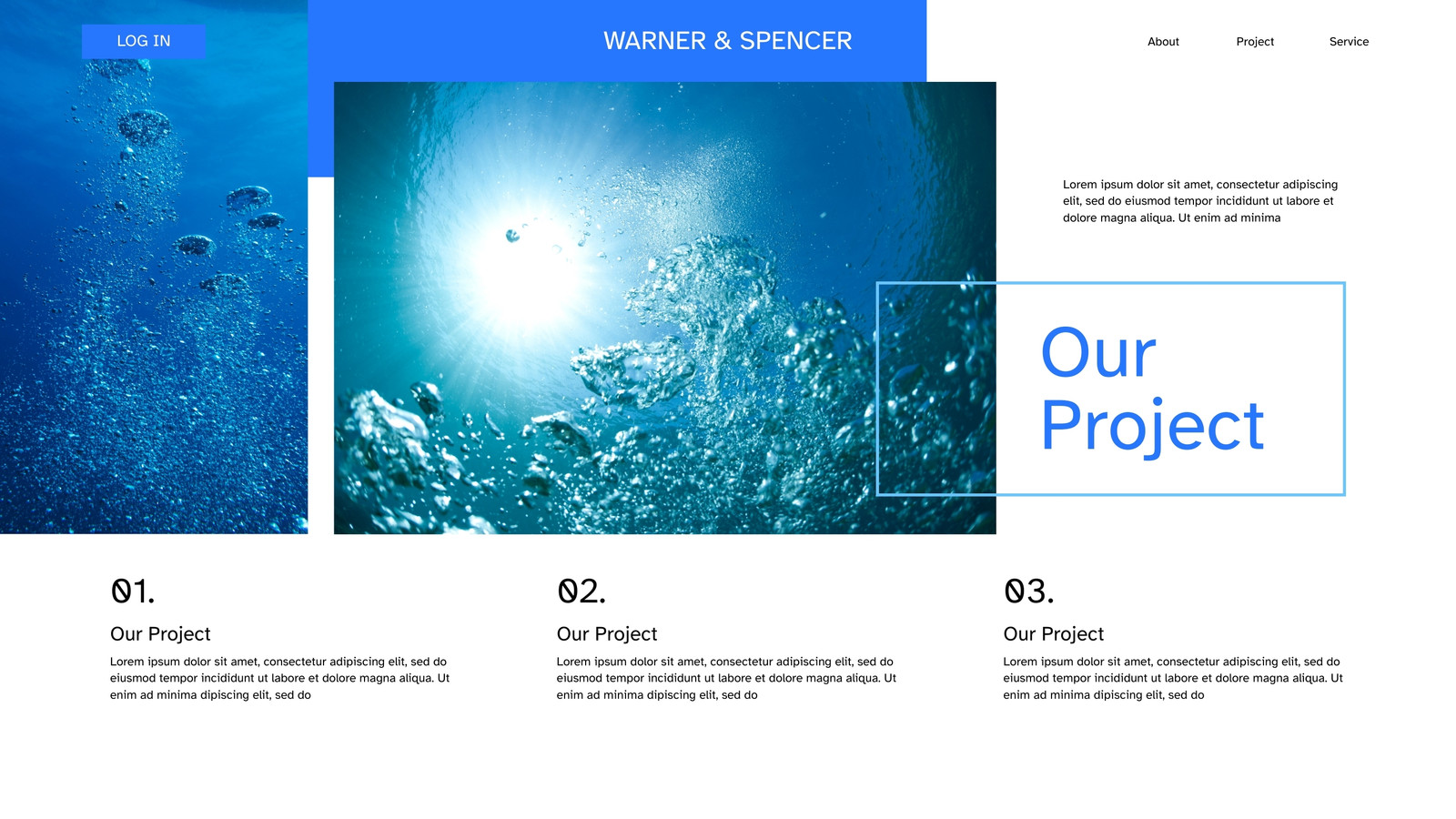 LOG IN

WARNER & SPENCER

About

Project

Service

Lorem ipsum dolor sit amet, consectetur adipiscing elit, sed do eiusmod tempor incididunt ut labore et dolore magna aliqua. Ut enim ad minima

Our Project

01.

Our Project

Lorem ipsum dolor sit amet, consectetur adipiscing elit, sed do eiusmod tempor incididunt ut labore et dolore magna aliqua. Ut enim ad minima dipiscing elit, sed do

02.

Our Project

Lorem ipsum dolor sit amet, consectetur adipiscing elit, sed do eiusmod tempor incididunt ut labore et dolore magna aliqua. Ut enim ad minima dipiscing elit, sed do

03.

Our Project

Lorem ipsum dolor sit amet, consectetur adipiscing elit, sed do eiusmod tempor incididunt ut labore et dolore magna aliqua. Ut enim ad minima dipiscing elit, sed do